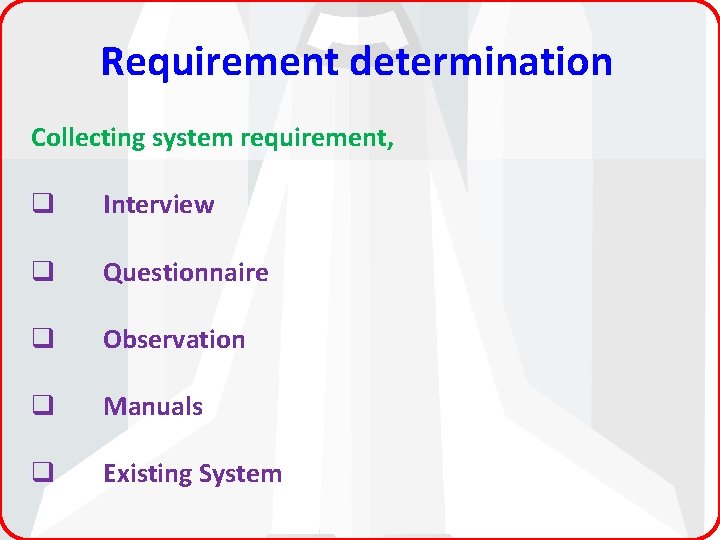 Requirement determination

Collecting system requirement,

❑ Interview

❑ Questionnaire

❑ Observation

❑ Manuals

❑ Existing System